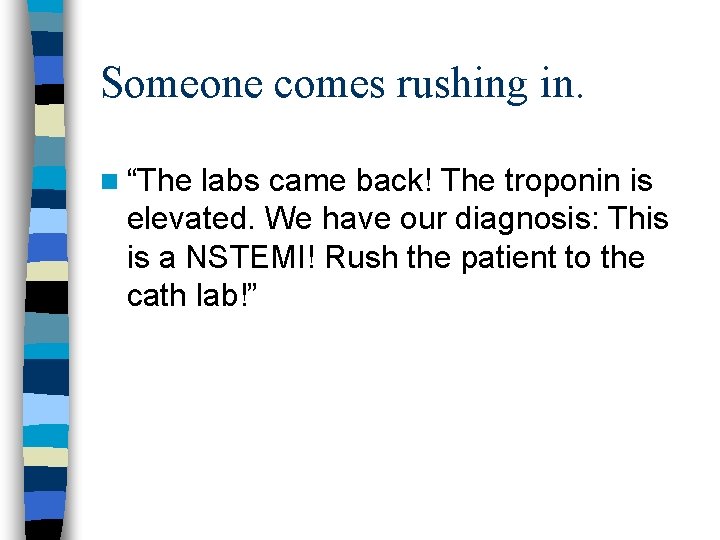 Someone comes rushing in.

“The labs came back! The troponin is elevated. We have our diagnosis: This is a NSTEMI! Rush the patient to the cath lab!”